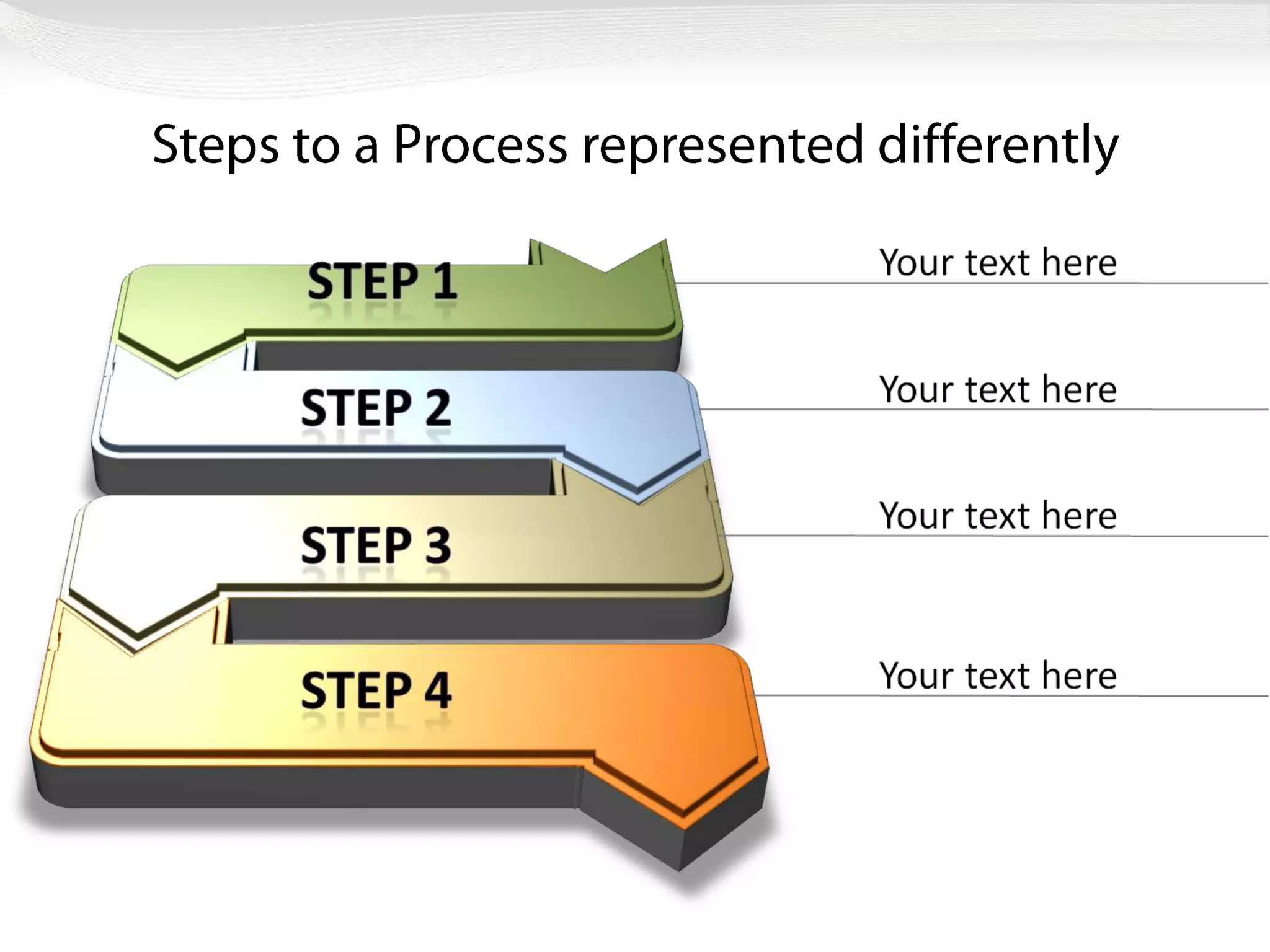 Steps to a Process represented differently

STEP 1

Your text here

STEP 2

Your text here

STEP 3

Your text here

STEP 4

Your text here